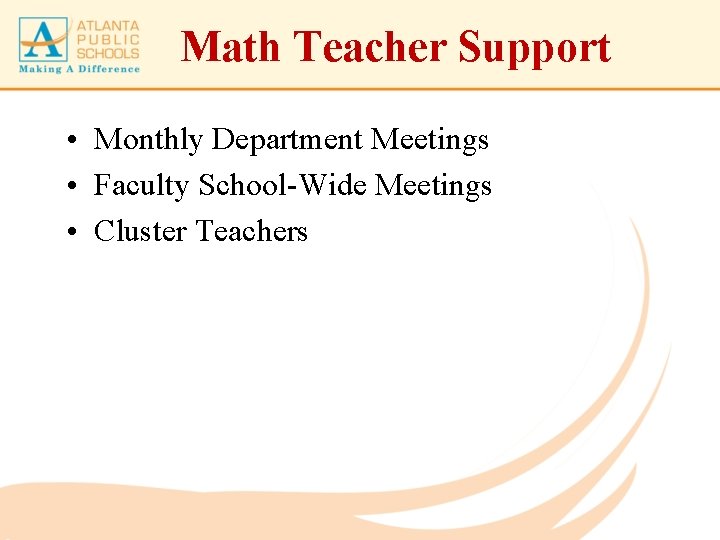 ATLANTA PUBLIC SCHOOLS
Making A Difference

Math Teacher Support

• Monthly Department Meetings
• Faculty School-Wide Meetings
• Cluster Teachers